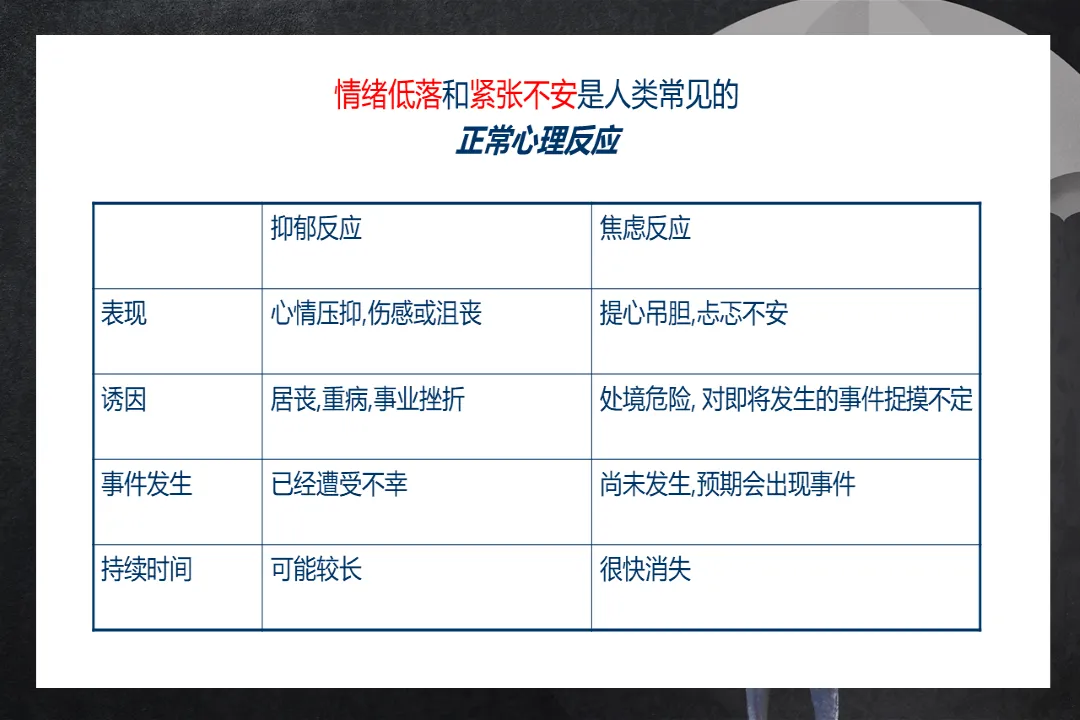 情绪低落和紧张不安是人类常见的
正常心理反应

| | 抑郁反应 | 焦虑反应 |
|---|---|---|
| 表现 | 心情压抑,伤感或沮丧 | 提心吊胆,忐忑不安 |
| 诱因 | 居丧,重病,事业挫折 | 处境危险, 对即将发生的事件捉摸不定 |
| 事件发生 | 已经遭受不幸 | 尚未发生,预期会出现事件 |
| 持续时间 | 可能较长 | 很快消失 |